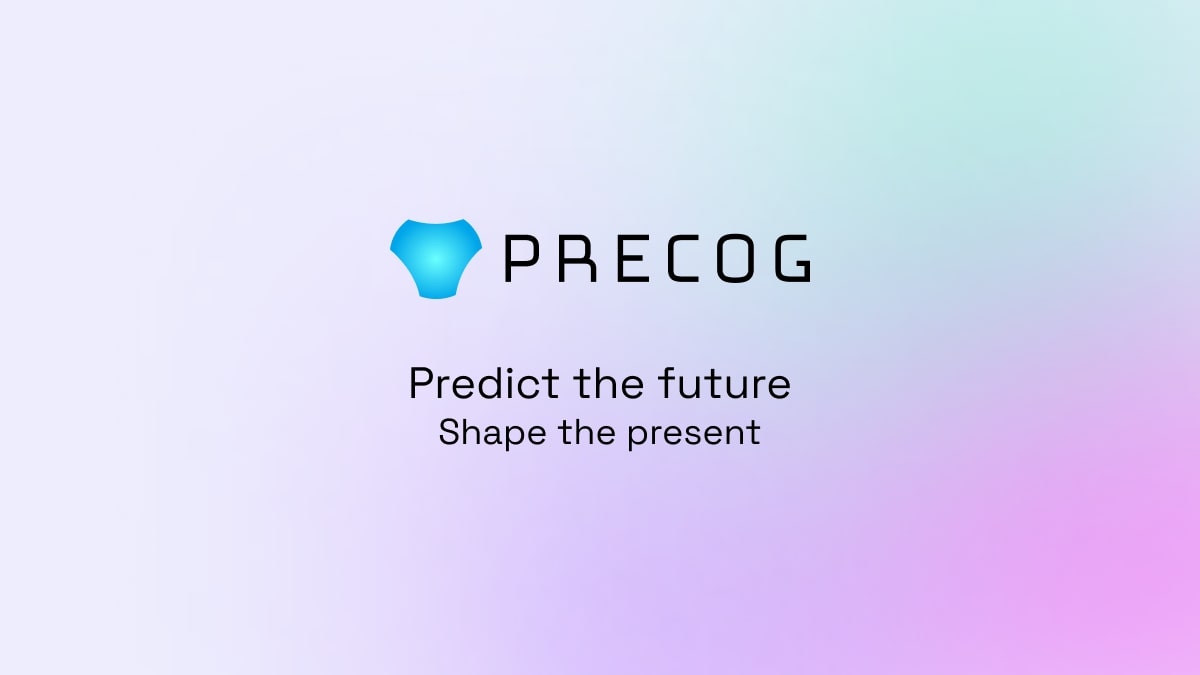 PRECOG

Predict the future
Shape the present